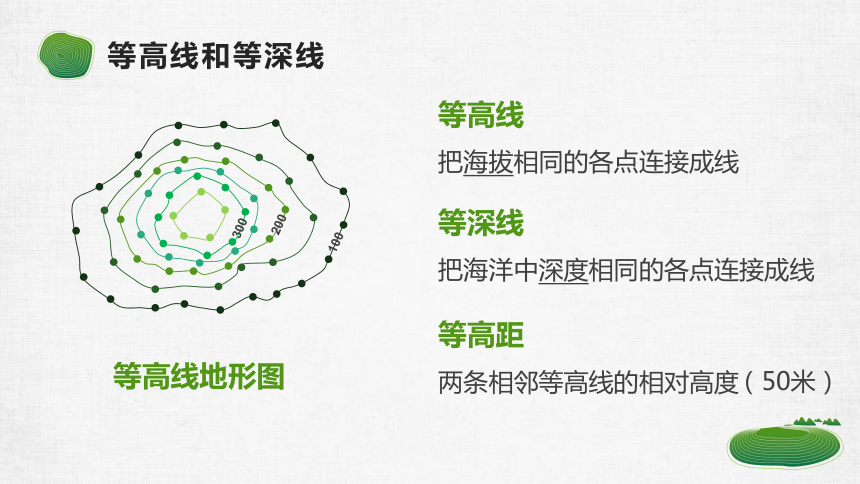 等高线和等深线

300
200
100

等高线地形图

等高线

把海拔相同的各点连接成线

等深线

把海洋中深度相同的各点连接成线

等高距

两条相邻等高线的相对高度（50米）